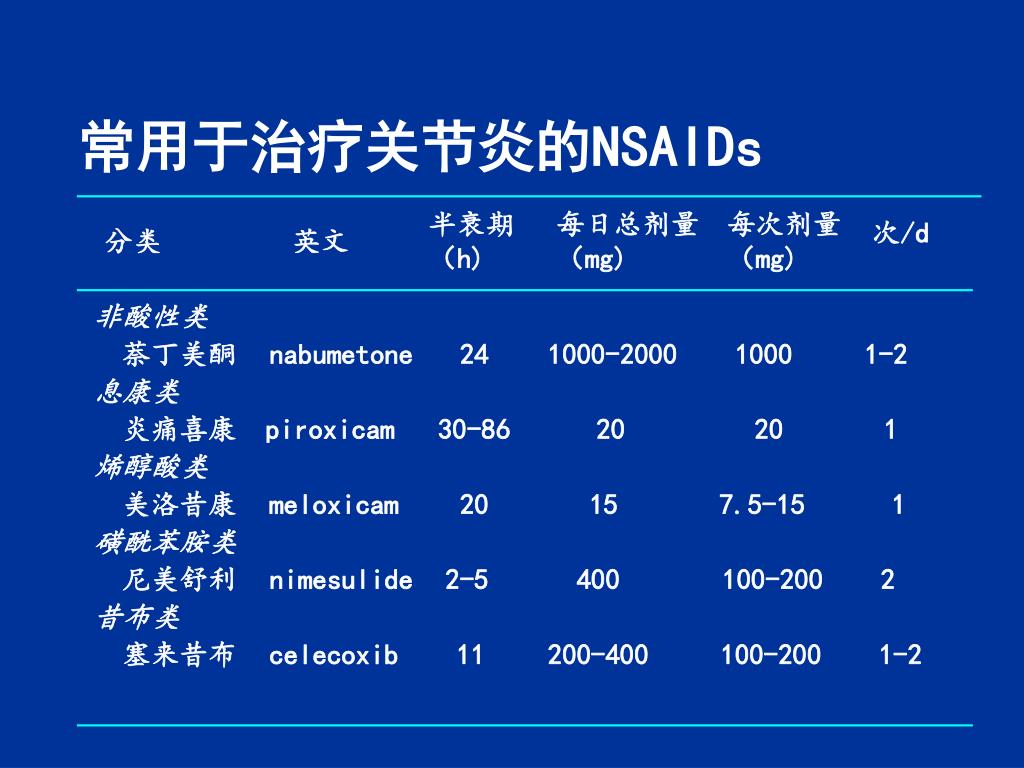 常用于治疗关节炎的NSAIDs

| 分类 | 英文 | 半衰期 (h) | 每日总剂量 (mg) | 每次剂量 (mg) | 次/d |
|---|---|---|---|---|---|
| 非酸性类 | | | | | |
| 萘丁美酮 | nabumetone | 24 | 1000-2000 | 1000 | 1-2 |
| 息康类 | | | | | |
| 炎痛喜康 | piroxicam | 30-86 | 20 | 20 | 1 |
| 烯醇酸类 | | | | | |
| 美洛昔康 | meloxicam | 20 | 15 | 7.5-15 | 1 |
| 磺酰苯胺类 | | | | | |
| 尼美舒利 | nimesulide | 2-5 | 400 | 100-200 | 2 |
| 昔布类 | | | | | |
| 塞来昔布 | celecoxib | 11 | 200-400 | 100-200 | 1-2 |